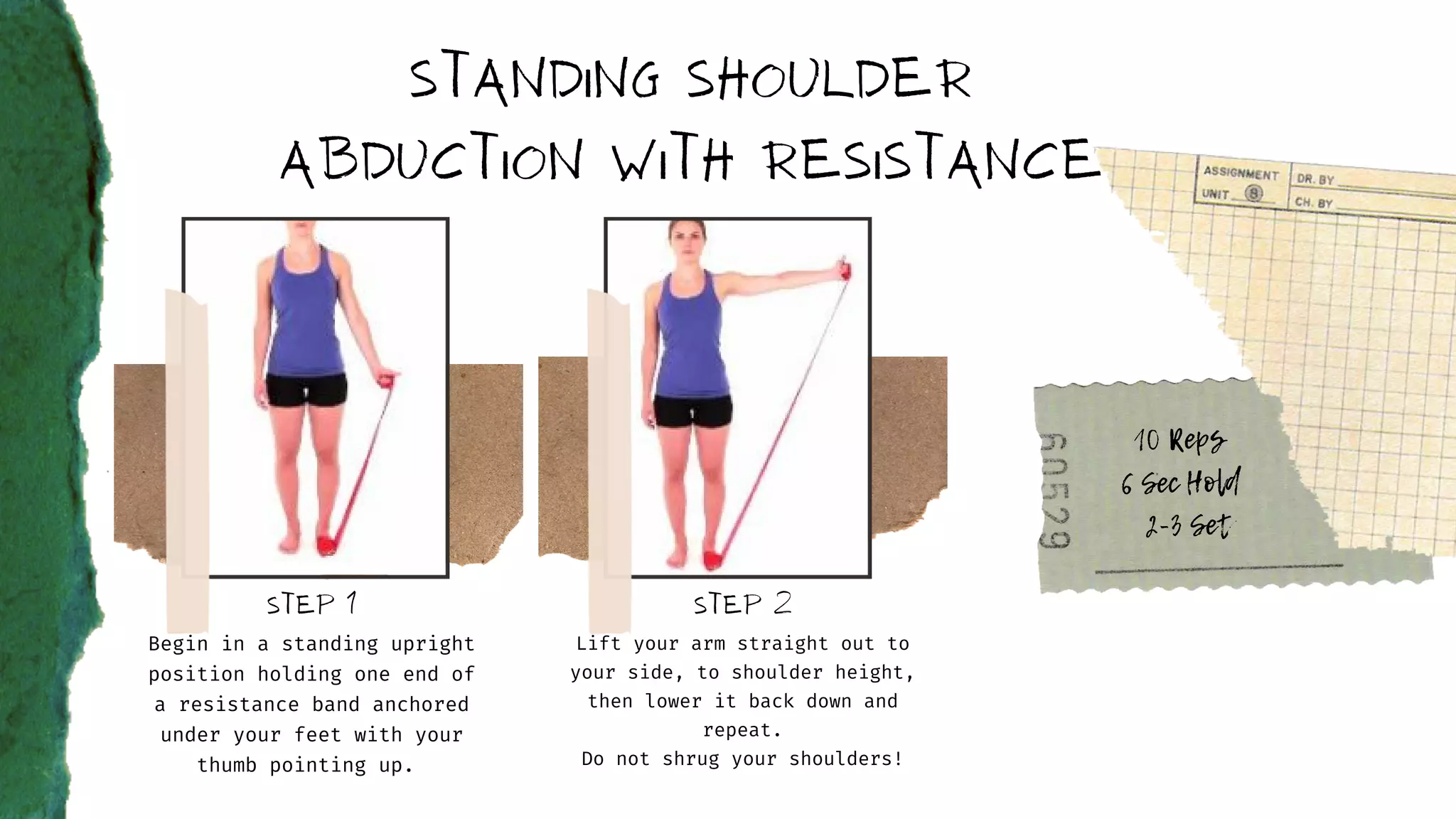 STANDING SHOULDER ABDUCTION WITH RESISTANCE

ASSIGNMENT
UNIT 8
DR. BY
CH. BY

STEP 1
Begin in a standing upright position holding one end of a resistance band anchored under your feet with your thumb pointing up.

STEP 2
Lift your arm straight out to your side, to shoulder height, then lower it back down and repeat.
Do not shrug your shoulders!

60529

10 Reps
6 Sec Hold
2-3 Set